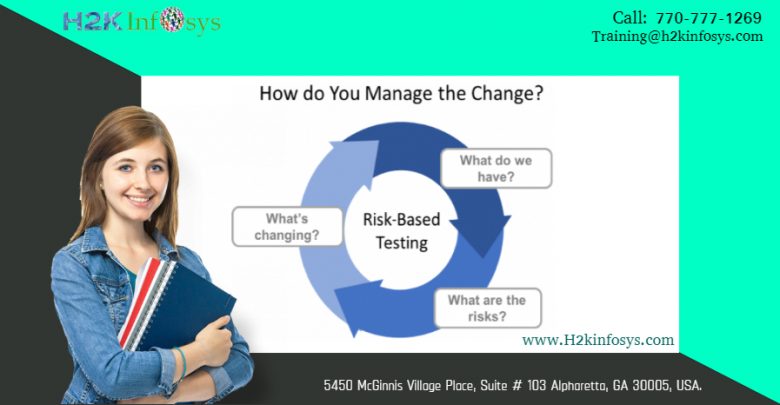 H2K Infosys

Call: 770-777-1269
Training@h2kinfosys.com

How do You Manage the Change?

What do we have?

What's changing?

Risk-Based Testing

What are the risks?

www.H2kinfosys.com

5450 McGinnis Village Place, Suite # 103 Alpharetta, GA 30005, USA.